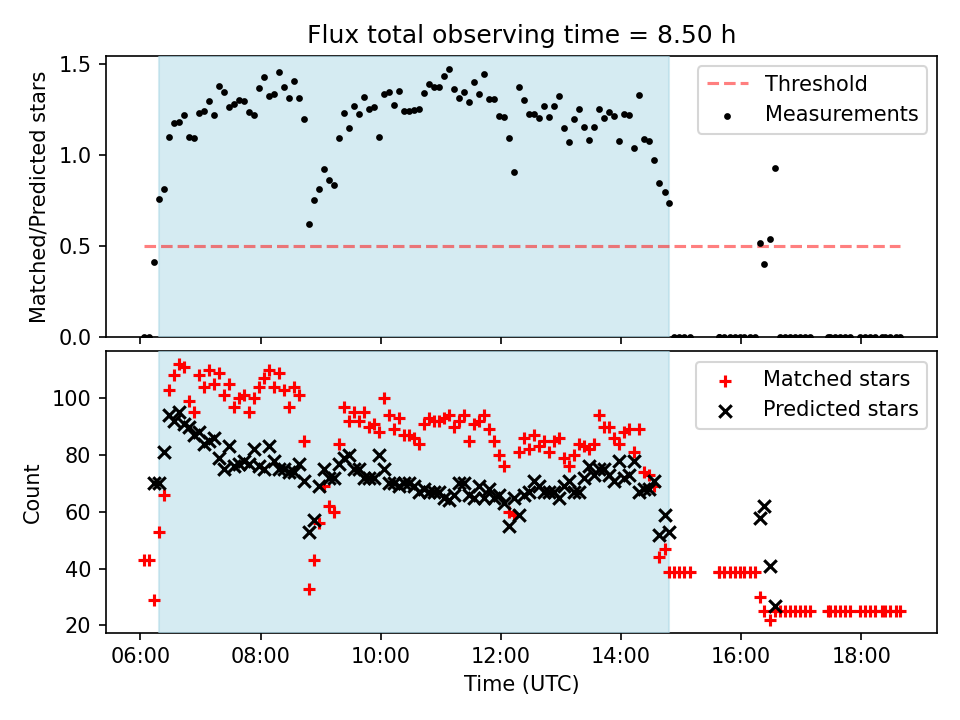 Flux total observing time = 8.50 h

Matched/Predicted stars

1.5
1.0
0.5
0.0

Threshold
Measurements

Count

100
80
60
40
20

Matched stars
Predicted stars

06:00
08:00
10:00
12:00
14:00
16:00
18:00

Time (UTC)